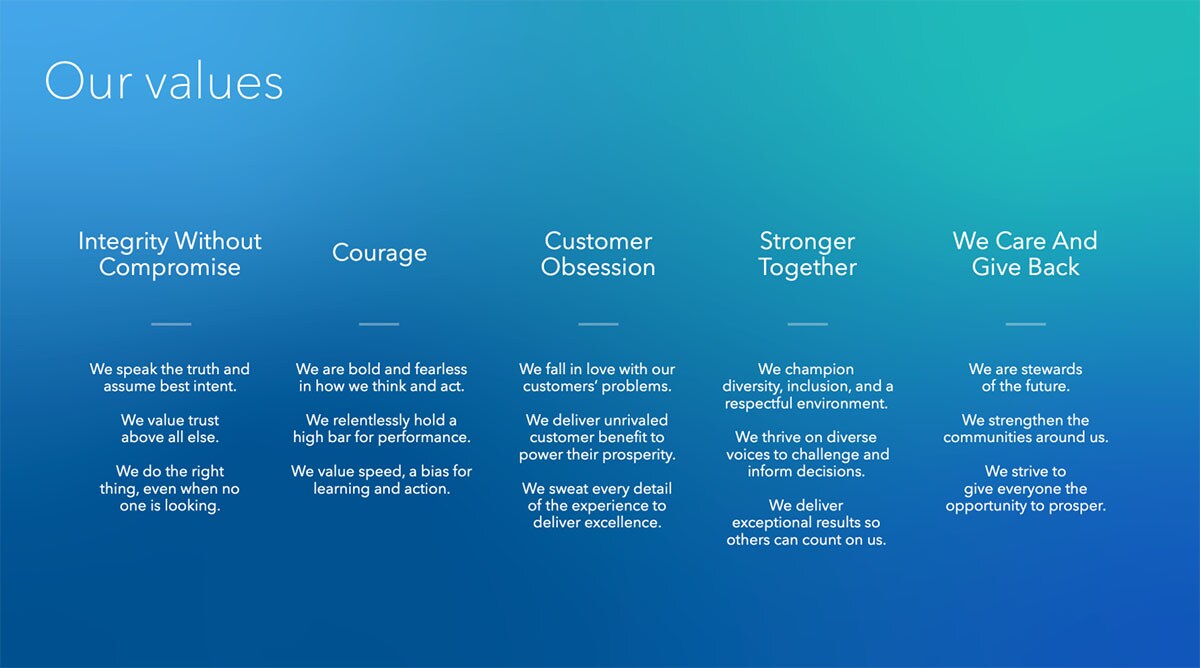 Our values

Integrity Without Compromise

We speak the truth and assume best intent.

We value trust above all else.

We do the right thing, even when no one is looking.

Courage

We are bold and fearless in how we think and act.

We relentlessly hold a high bar for performance.

We value speed, a bias for learning and action.

Customer Obsession

We fall in love with our customers' problems.

We deliver unrivaled customer benefit to power their prosperity.

We sweat every detail of the experience to deliver excellence.

Stronger Together

We champion diversity, inclusion, and a respectful environment.

We thrive on diverse voices to challenge and inform decisions.

We deliver exceptional results so others can count on us.

We Care And Give Back

We are stewards of the future.

We strengthen the communities around us.

We strive to give everyone the opportunity to prosper.